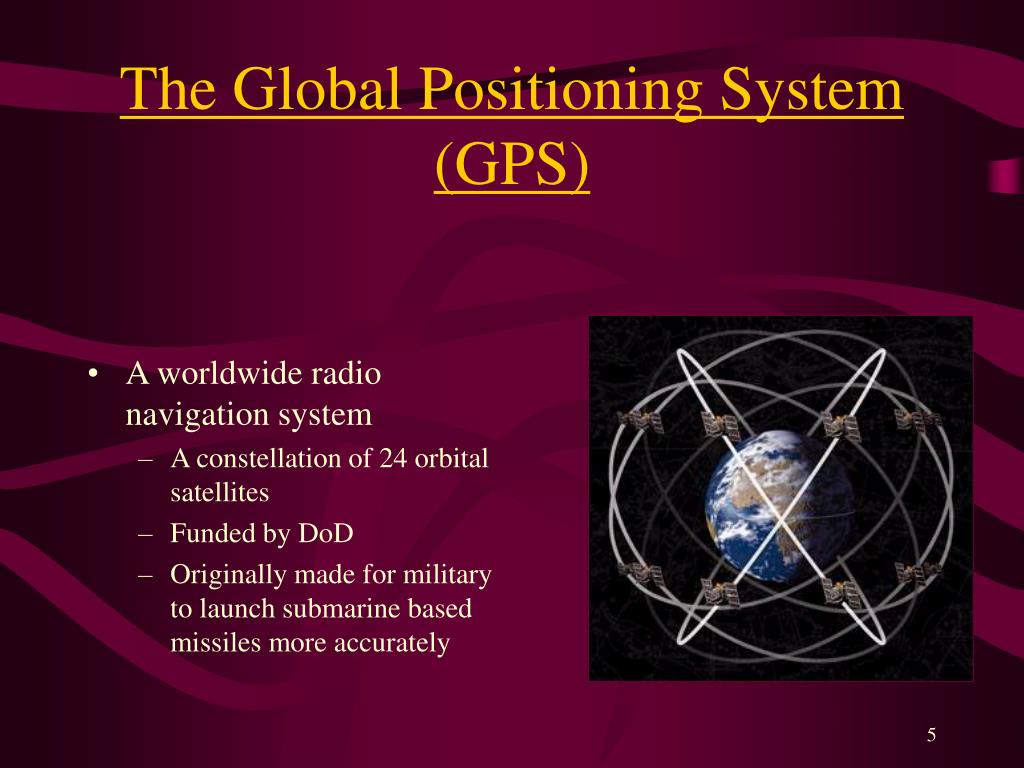 The Global Positioning System (GPS)

• A worldwide radio navigation system
– A constellation of 24 orbital satellites
– Funded by DoD
– Originally made for military to launch submarine based missiles more accurately

5